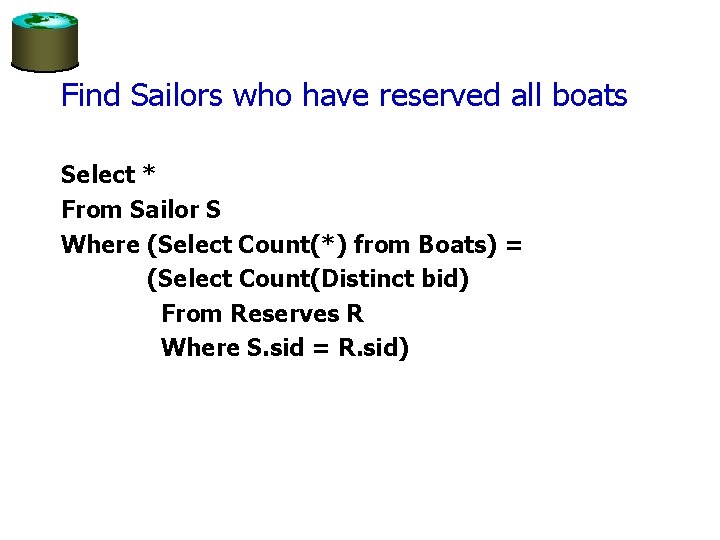 Find Sailors who have reserved all boats

Select *
From Sailor S
Where (Select Count(*) from Boats) =
(Select Count(Distinct bid)
From Reserves R
Where S.sid = R.sid)